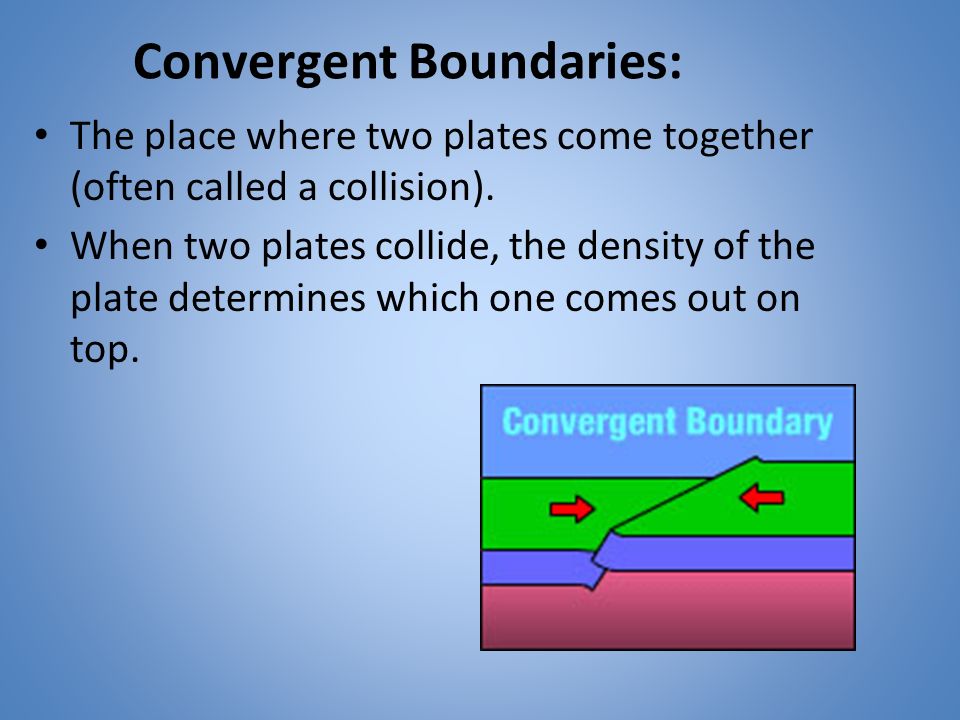 Convergent Boundaries:

• The place where two plates come together (often called a collision).

• When two plates collide, the density of the plate determines which one comes out on top.

Convergent Boundary